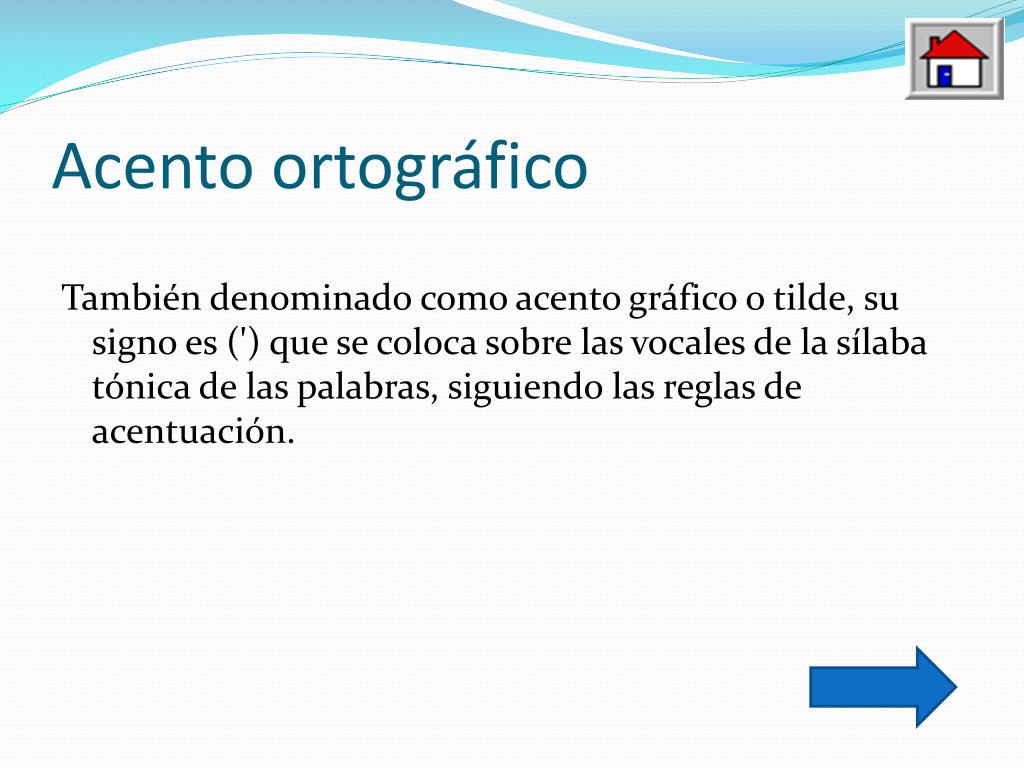 Acento ortográfico

También denominado como acento gráfico o tilde, su signo es (') que se coloca sobre las vocales de la sílaba tónica de las palabras, siguiendo las reglas de acentuación.